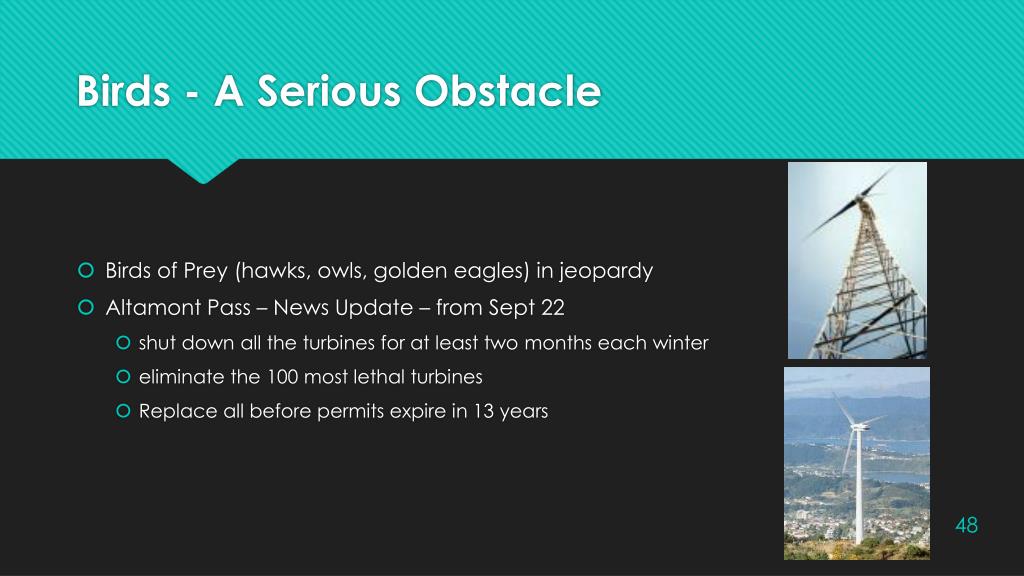 Birds - A Serious Obstacle

Birds of Prey (hawks, owls, golden eagles) in jeopardy

Altamont Pass – News Update – from Sept 22

shut down all the turbines for at least two months each winter

eliminate the 100 most lethal turbines

Replace all before permits expire in 13 years

48